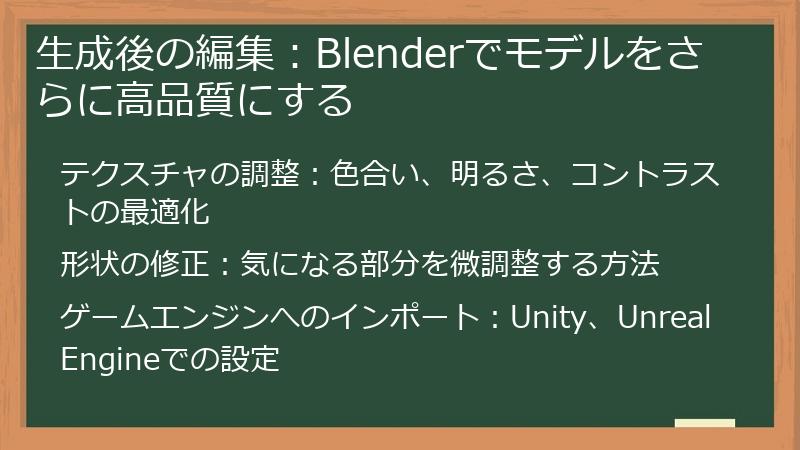 生成後の編集：Blenderでモデルをさらに高品質にする

テクスチャの調整：色合い、明るさ、コントラストの最適化

形状の修正：気になる部分を微調整する方法

ゲームエンジンへのインポート：Unity、Unreal Engineでの設定